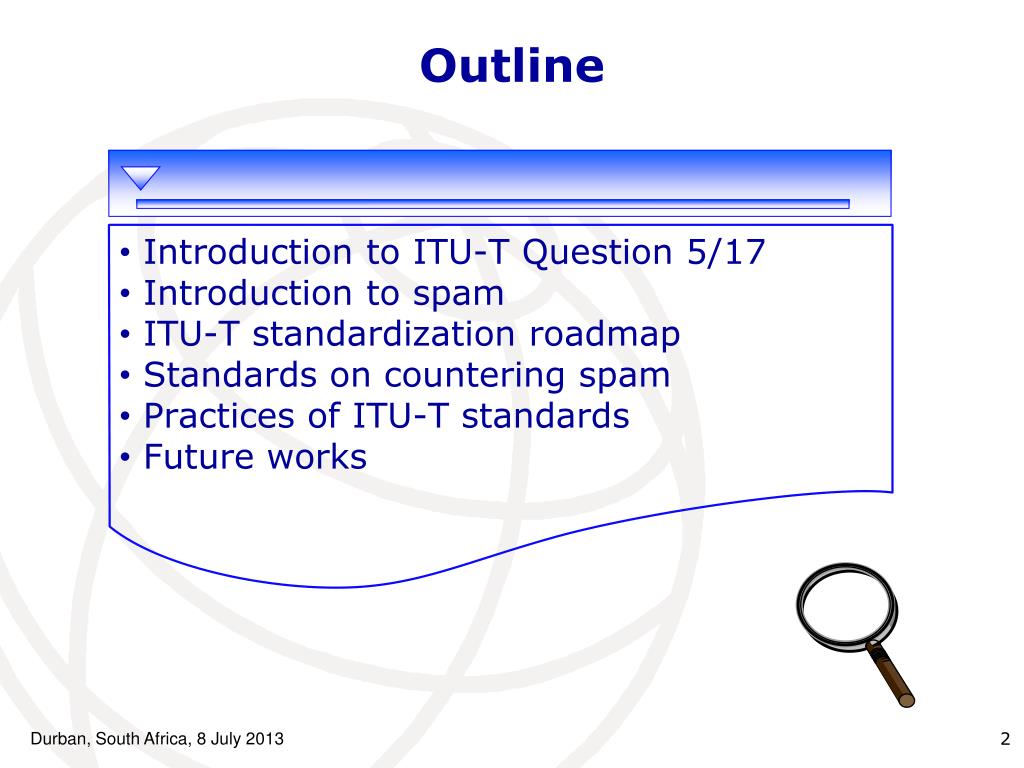 Outline

• Introduction to ITU-T Question 5/17
• Introduction to spam
• ITU-T standardization roadmap
• Standards on countering spam
• Practices of ITU-T standards
• Future works

Durban, South Africa, 8 July 2013

2